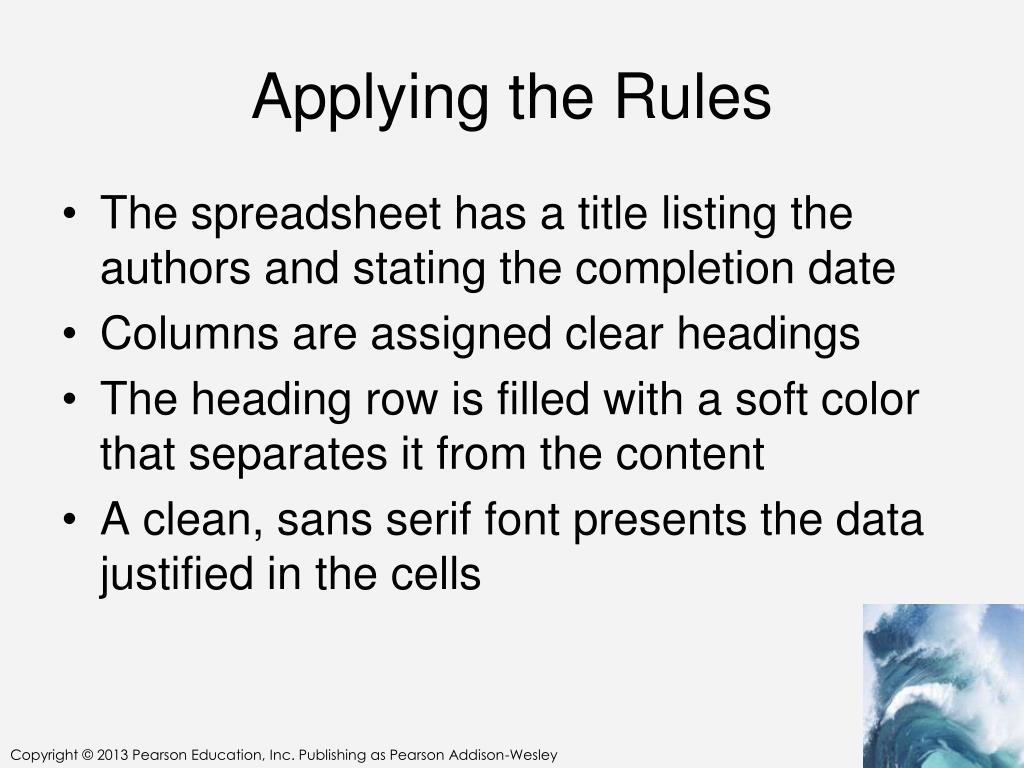 Applying the Rules

• The spreadsheet has a title listing the authors and stating the completion date
• Columns are assigned clear headings
• The heading row is filled with a soft color that separates it from the content
• A clean, sans serif font presents the data justified in the cells

Copyright © 2013 Pearson Education, Inc. Publishing as Pearson Addison-Wesley